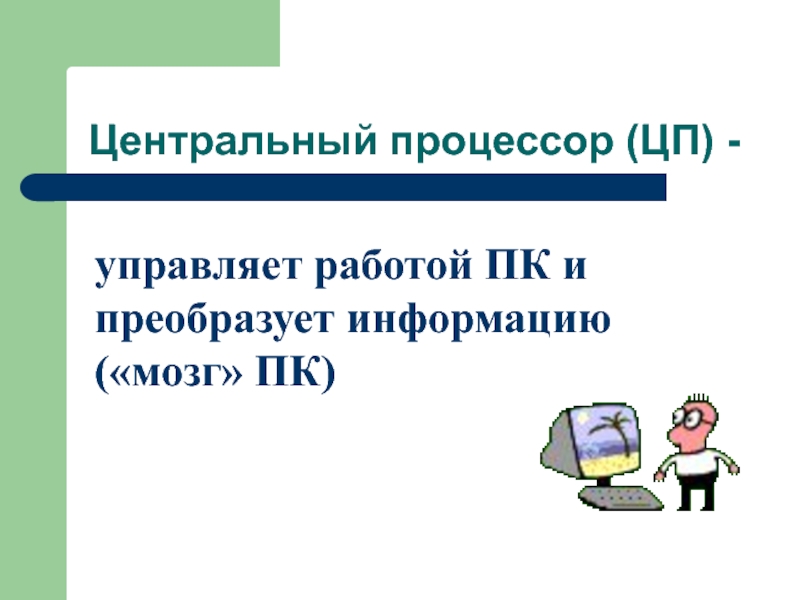 Центральный процессор (ЦП) -

управляет работой ПК и преобразует информацию («мозг» ПК)